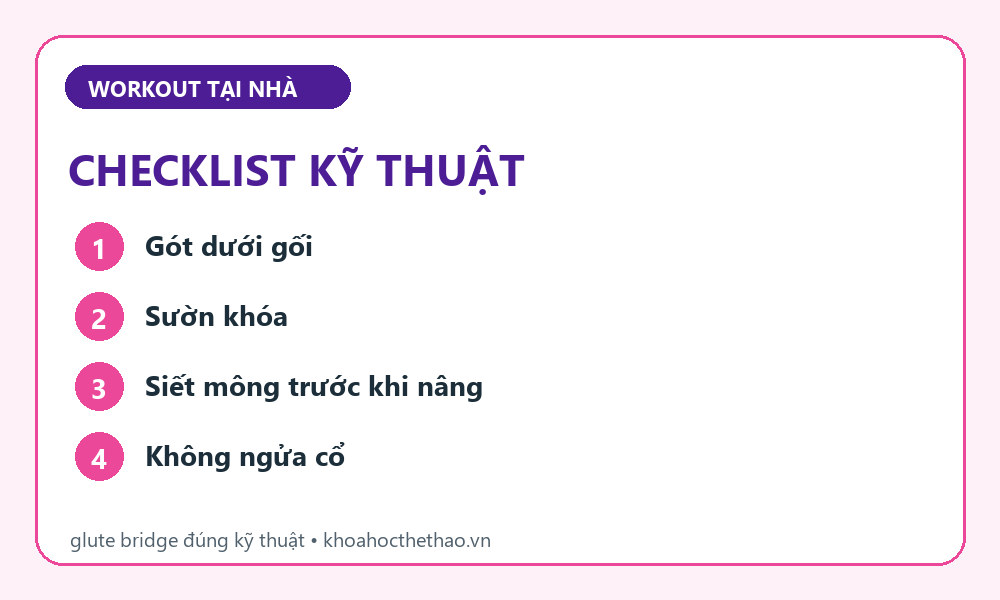 WORKOUT TẠI NHÀ

CHECKLIST KỸ THUẬT

1 Gót dưới gối

2 Sườn khóa

3 Siết mông trước khi nâng

4 Không ngửa cổ

glute bridge đúng kỹ thuật • khoahocthethao.vn